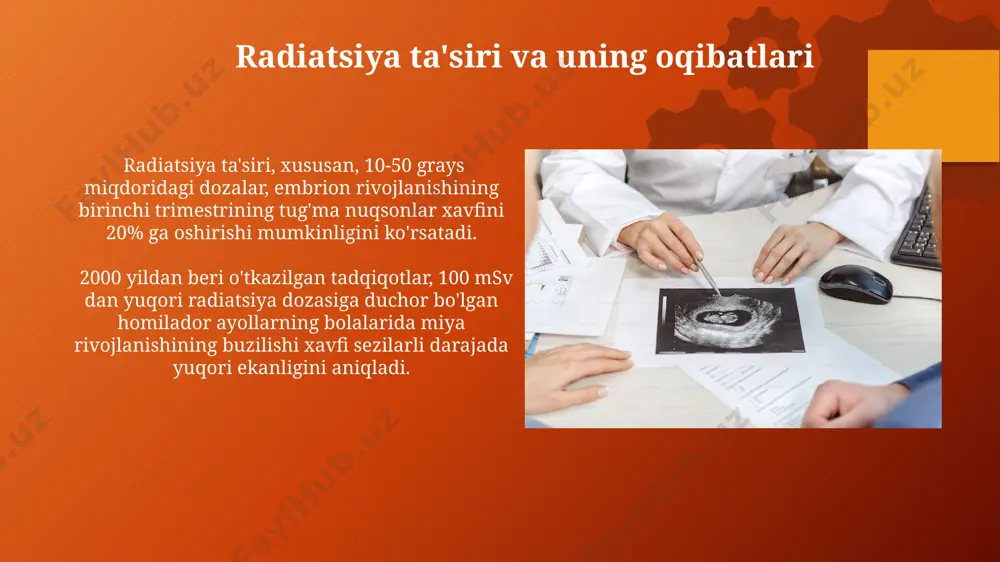 Radiatsiya ta'siri va uning oqibatlari

Radiatsiya ta'siri, xususan, 10-50 grays miqdoridagi dozalar, embrion rivojlanishining birinchi trimestrining tug'ma nuqsonlar xavfini 20% ga oshirishi mumkinligini ko'rsatadi.

2000 yildan beri o'tkazilgan tadqiqotlar, 100 mSv dan yuqori radiatsiya dozasiga duchor bo'lgan homilador ayollarning bolalarida miya rivojlanishining buzilishi xavfi sezilarli darajada yuqori ekanligini aniqladi.

FaylHub.uz